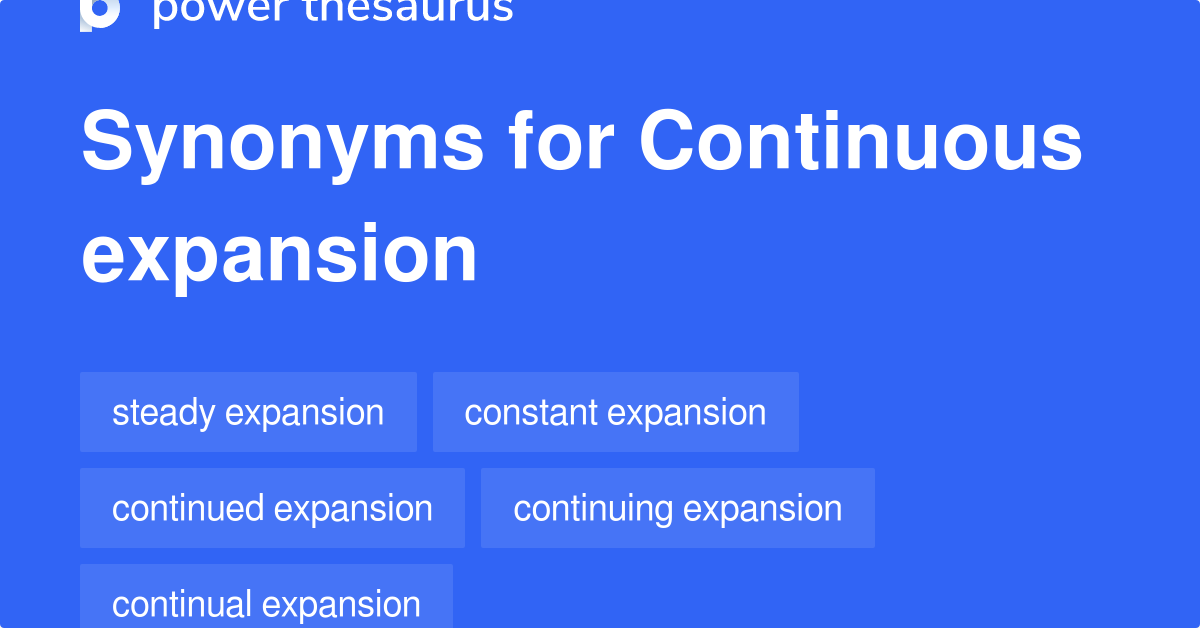 power thesaurus

Synonyms for Continuous expansion

steady expansion
constant expansion
continued expansion
continuing expansion
continual expansion